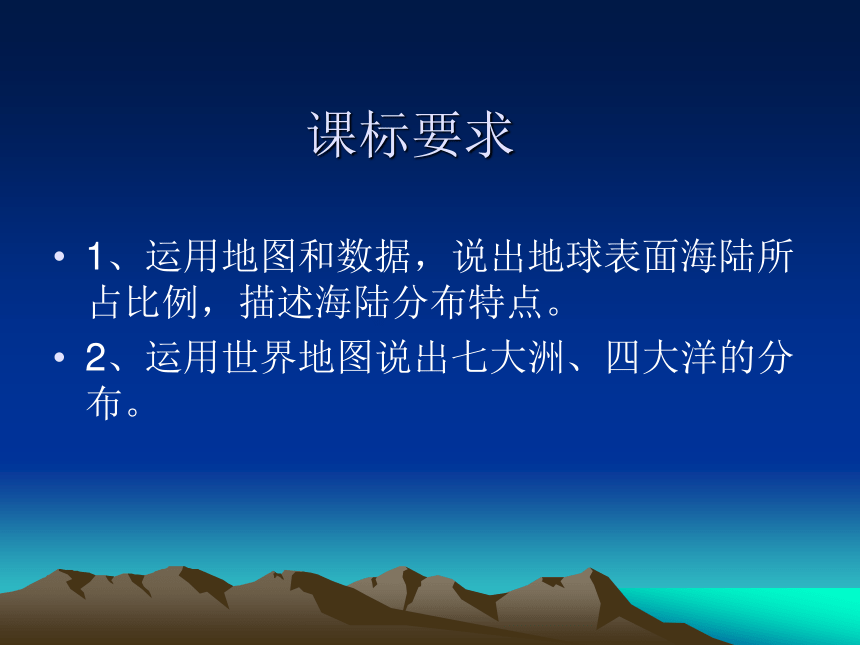 课标要求

• 1、运用地图和数据，说出地球表面海陆所占比例，描述海陆分布特点。

• 2、运用世界地图说出七大洲、四大洋的分布。